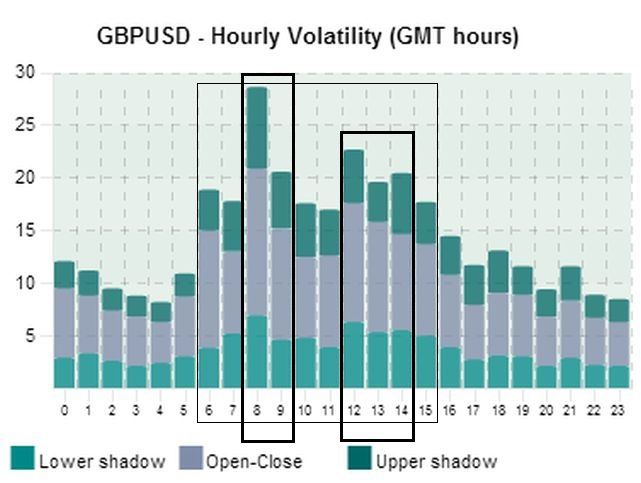 GBPUSD - Hourly Volatility (GMT hours)

30
25
20
15
10
5

0 1 2 3 4 5 6 7 8 9 10 11 12 13 14 15 16 17 18 19 20 21 22 23

Lower shadow
Open-Close
Upper shadow